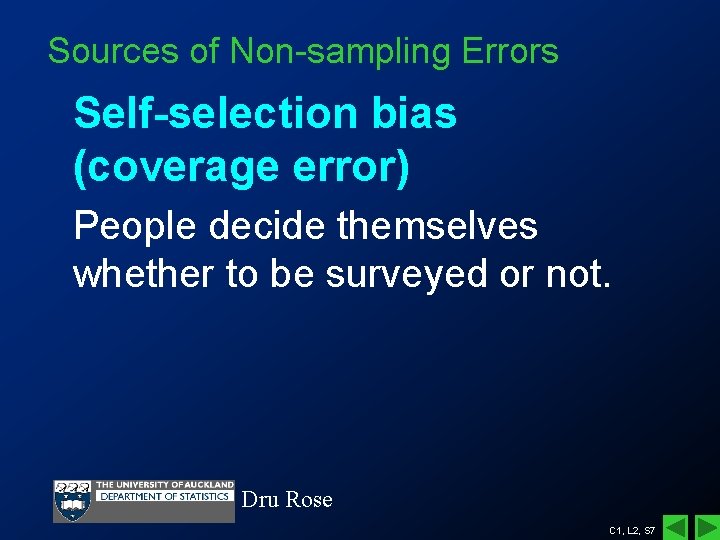 Sources of Non-sampling Errors

Self-selection bias (coverage error)

People decide themselves whether to be surveyed or not.

THE UNIVERSITY OF AUCKLAND
DEPARTMENT OF STATISTICS

Dru Rose

C1, L2, S7